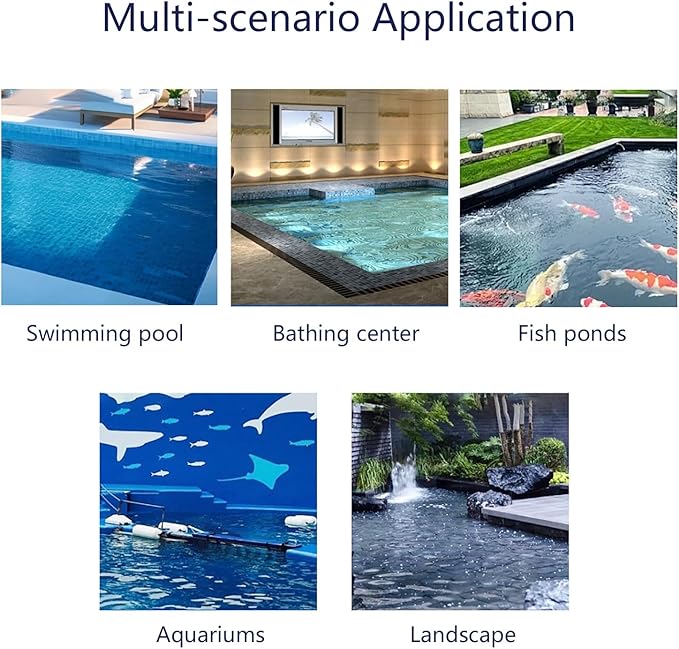 Multi-scenario Application

Swimming pool

Bathing center

Fish ponds

Aquariums

Landscape